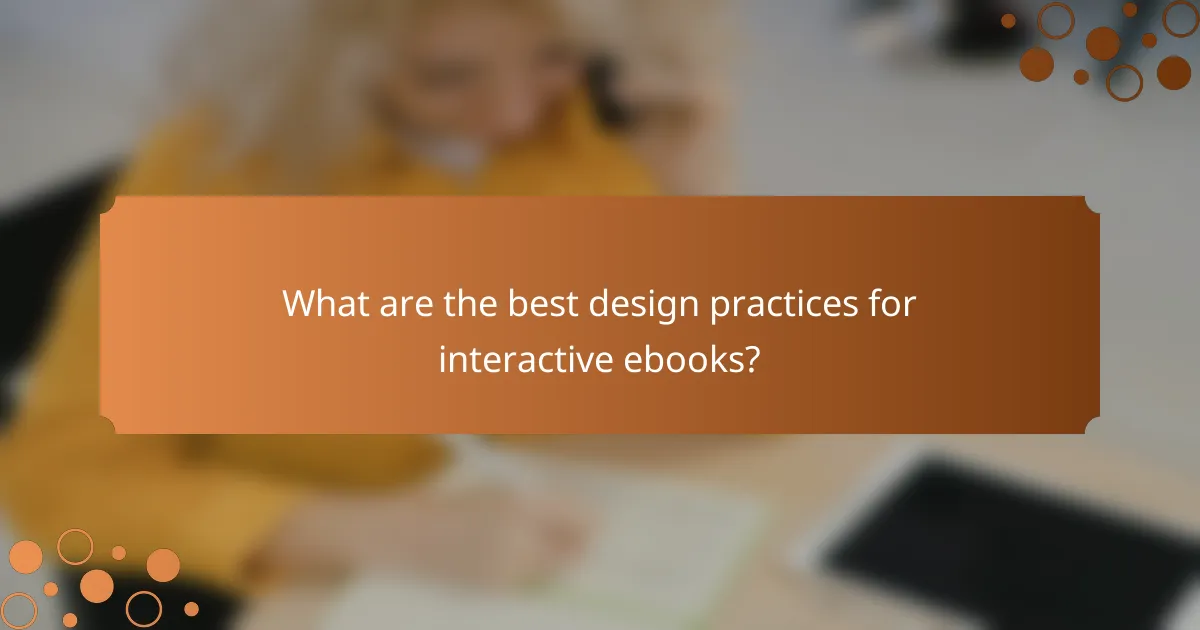 What are the best design practices for interactive ebooks?